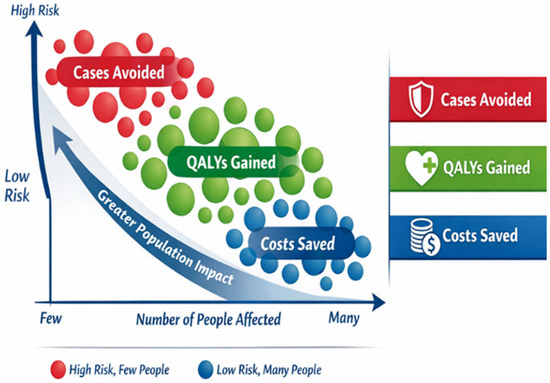 High Risk

Low Risk

Cases Avoided

QALYs Gained

Costs Saved

Greater Population Impact

Few

Number of People Affected

Many

Cases Avoided

QALYs Gained

Costs Saved

High Risk, Few People

Low Risk, Many People